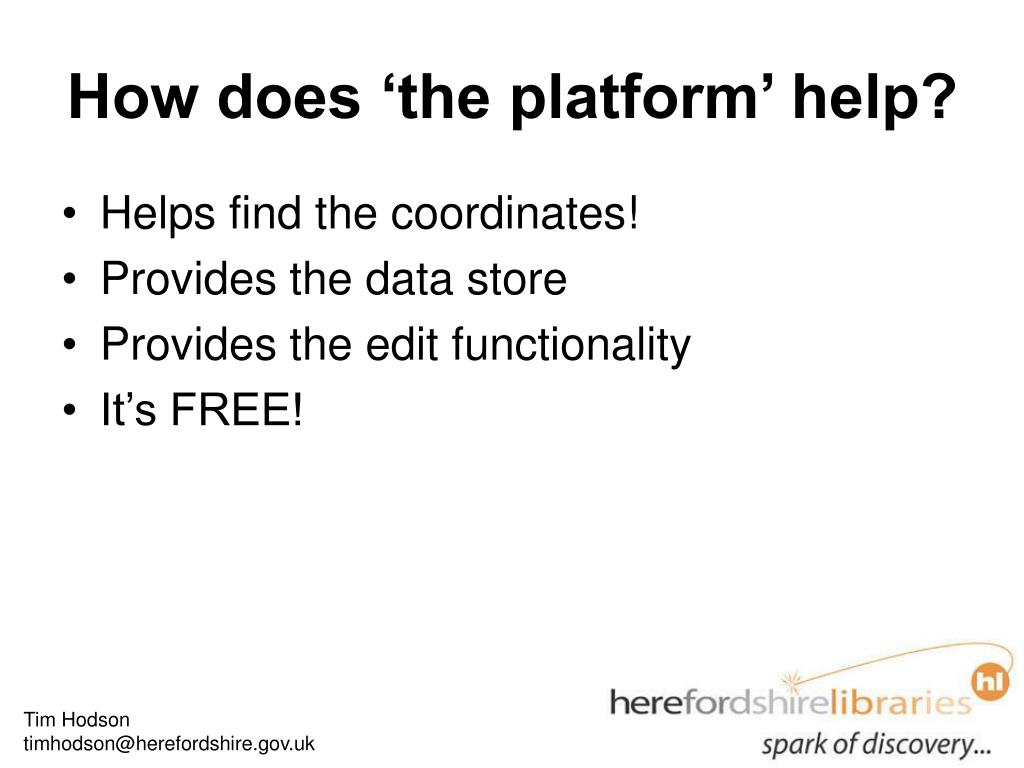 How does ‘the platform’ help?

• Helps find the coordinates!
• Provides the data store
• Provides the edit functionality
• It’s FREE!

Tim Hodson
timhodson@herefordshire.gov.uk

herefordshirelibraries
hl
spark of discovery...